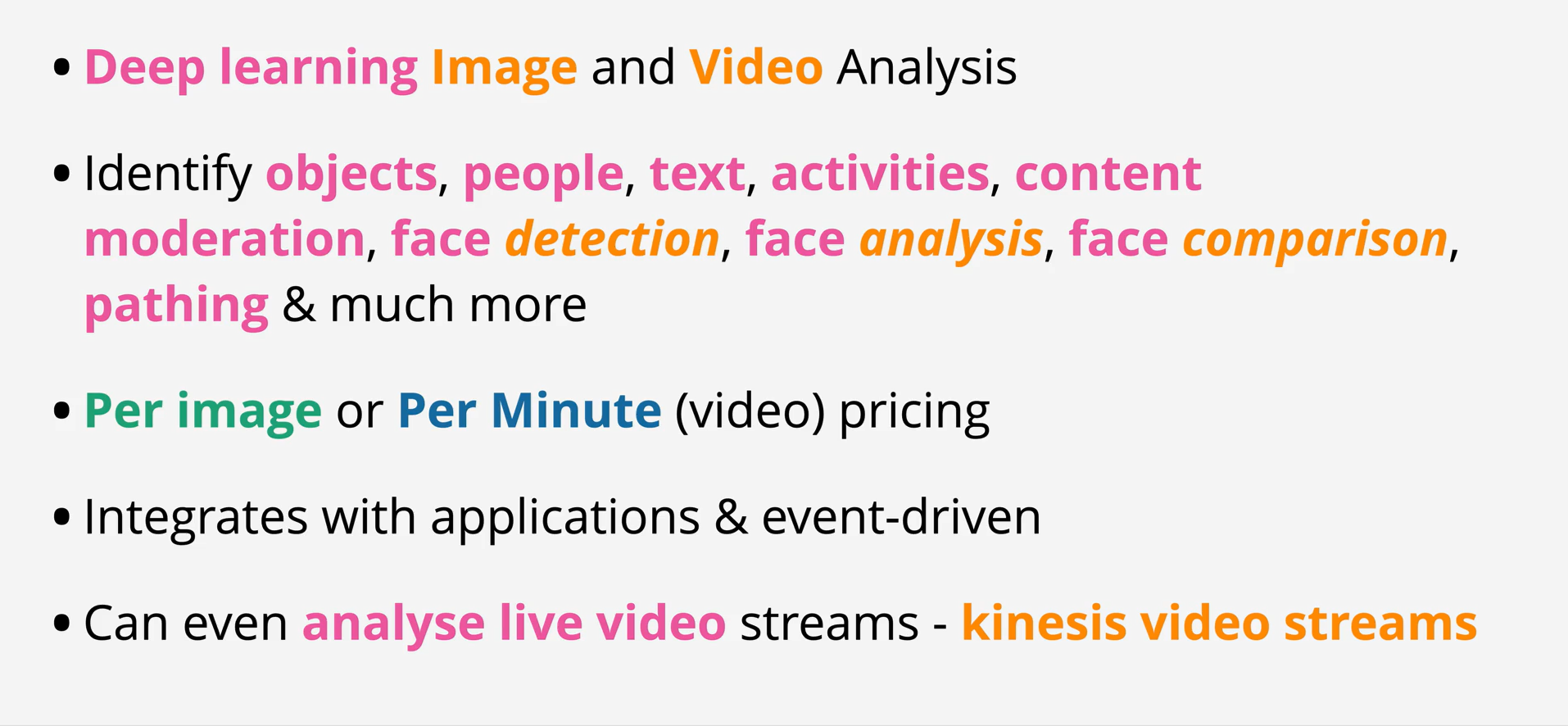 • Deep learning Image and Video Analysis

• Identify objects, people, text, activities, content moderation, face detection, face analysis, face comparison, pathing & much more

• Per image or Per Minute (video) pricing

• Integrates with applications & event-driven

• Can even analyse live video streams - kinesis video streams